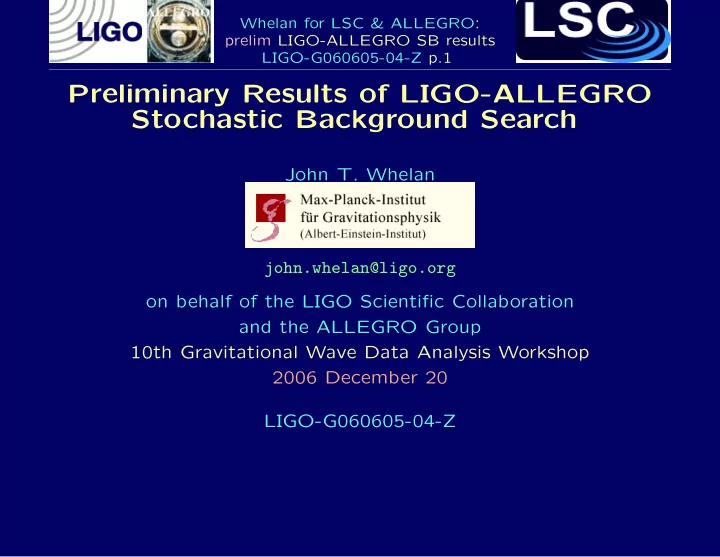 LIGO ALLEGRO

Whelan for LSC & ALLEGRO:
prelim LIGO-ALLEGRO SB results
LIGO-G060605-04-Z p.1

LSC

Preliminary Results of LIGO-ALLEGRO Stochastic Background Search

John T. Whelan

Max-Planck-Institut
für Gravitationsphysik
(Albert-Einstein-Institut)

john.whelan@ligo.org

on behalf of the LIGO Scientific Collaboration
and the ALLEGRO Group
10th Gravitational Wave Data Analysis Workshop
2006 December 20

LIGO-G060605-04-Z